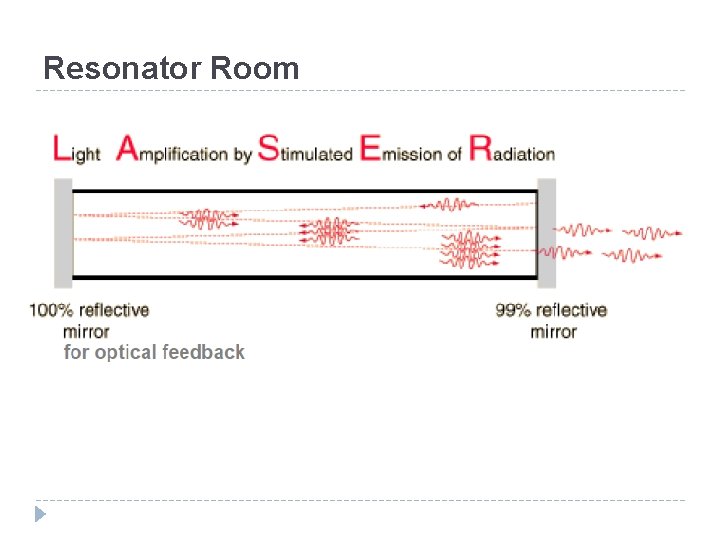 Resonator Room

Light Amplification by Stimulated Emission of Radiation

100% reflective mirror
for optical feedback

99% reflective mirror